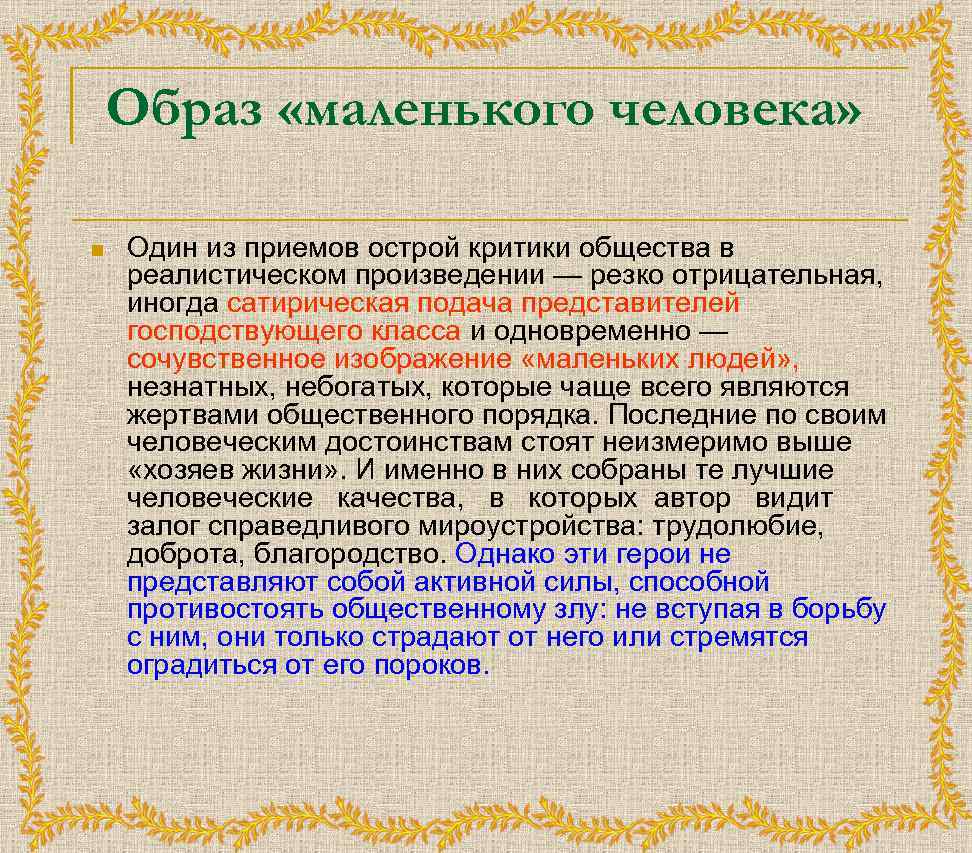 Образ «маленького человека»

Один из приемов острой критики общества в реалистическом произведении — резко отрицательная, иногда сатирическая подача представителей господствующего класса и одновременно — сочувственное изображение «маленьких людей», незнатных, небогатых, которые чаще всего являются жертвами общественного порядка. Последние по своим человеческим достоинствам стоят неизмеримо выше «хозяев жизни». И именно в них собраны те лучшие человеческие качества, в которых автор видит залог справедливого мироустройства: трудолюбие, доброта, благородство. Однако эти герои не представляют собой активной силы, способной противостоять общественному злу: не вступая в борьбу с ним, они только страдают от него или стремятся оградиться от его пороков.